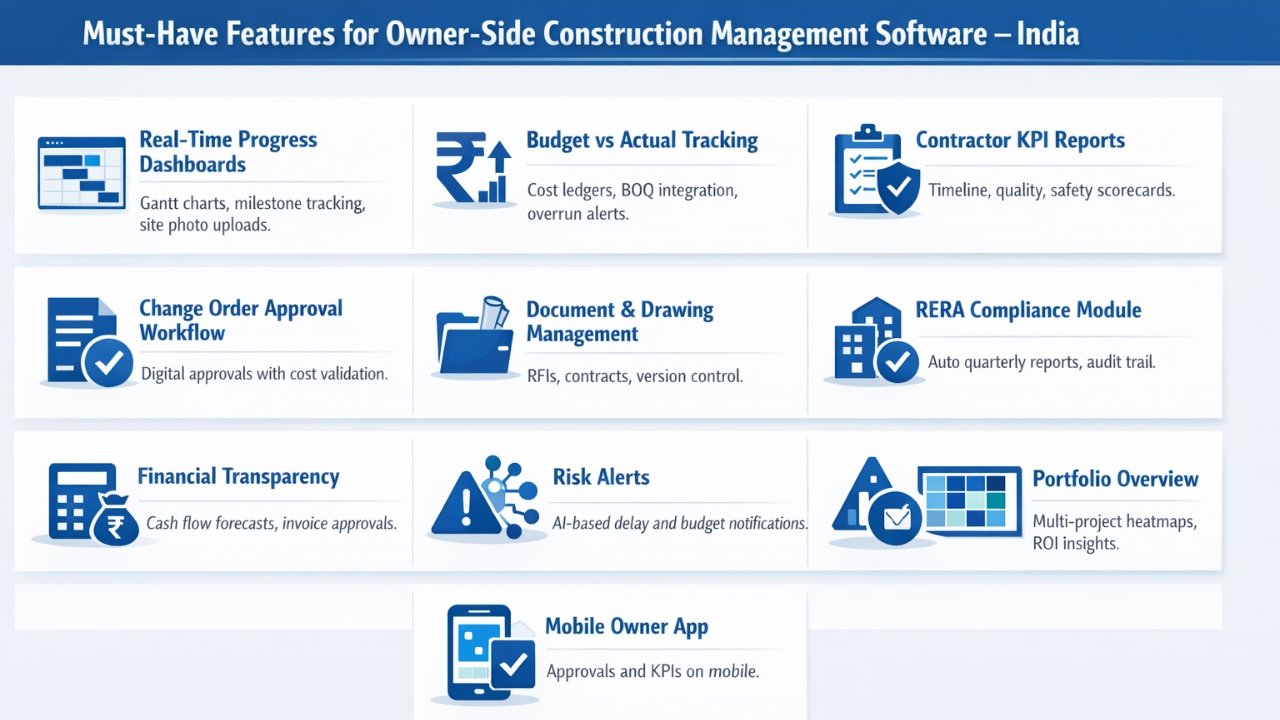 Must-Have Features for Owner-Side Construction Management Software – India

Real-Time Progress Dashboards

Gantt charts, milestone tracking, site photo uploads.

Budget vs Actual Tracking

Cost ledgers, BOQ integration, overrun alerts.

Contractor KPI Reports

Timeline, quality, safety scorecards.

Change Order Approval Workflow

Digital approvals with cost validation.

Document & Drawing Management

RFIs, contracts, version control.

RERA Compliance Module

Auto quarterly reports, audit trail.

Financial Transparency

Cash flow forecasts, invoice approvals.

Risk Alerts

AI-based delay and budget notifications.

Portfolio Overview

Multi-project heatmaps, ROI insights.

Mobile Owner App

Approvals and KPIs on mobile.